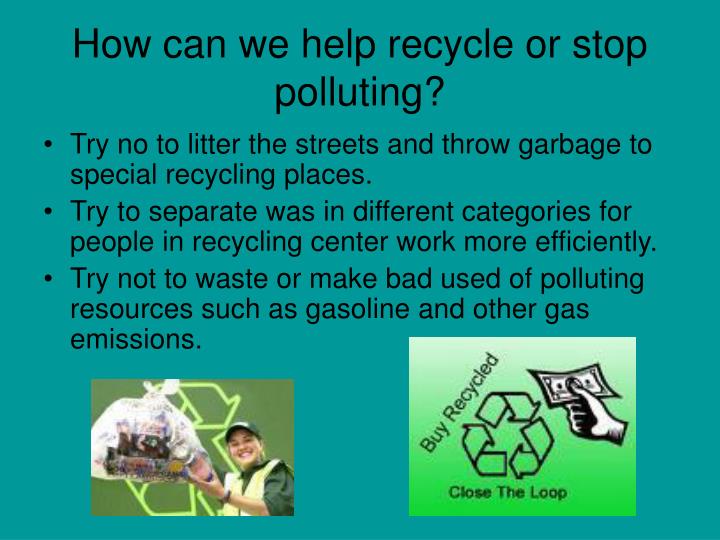 How can we help recycle or stop polluting?

• Try no to litter the streets and throw garbage to special recycling places.
• Try to separate was in different categories for people in recycling center work more efficiently.
• Try not to waste or make bad used of polluting resources such as gasoline and other gas emissions.

Buy Recycled

Close The Loop